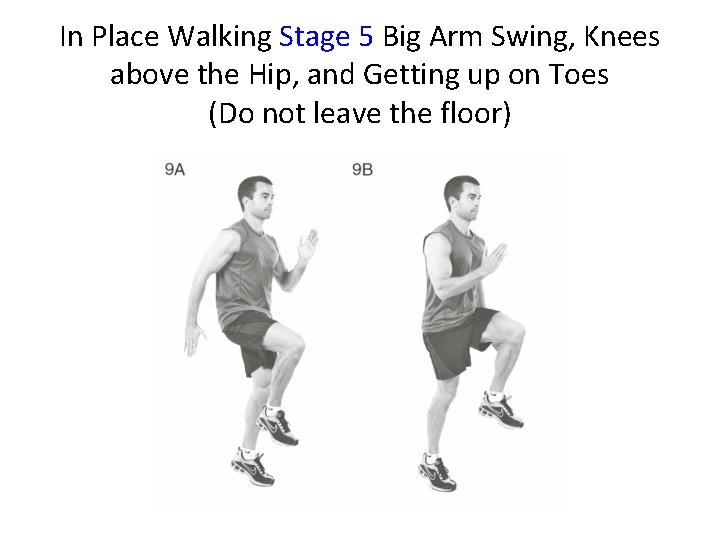 In Place Walking Stage 5 Big Arm Swing, Knees above the Hip, and Getting up on Toes (Do not leave the floor)

9A

9B